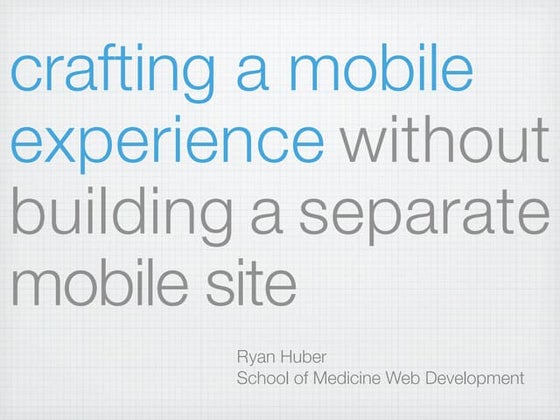 crafting a mobile experience without building a separate mobile site

Ryan Huber
School of Medicine Web Development